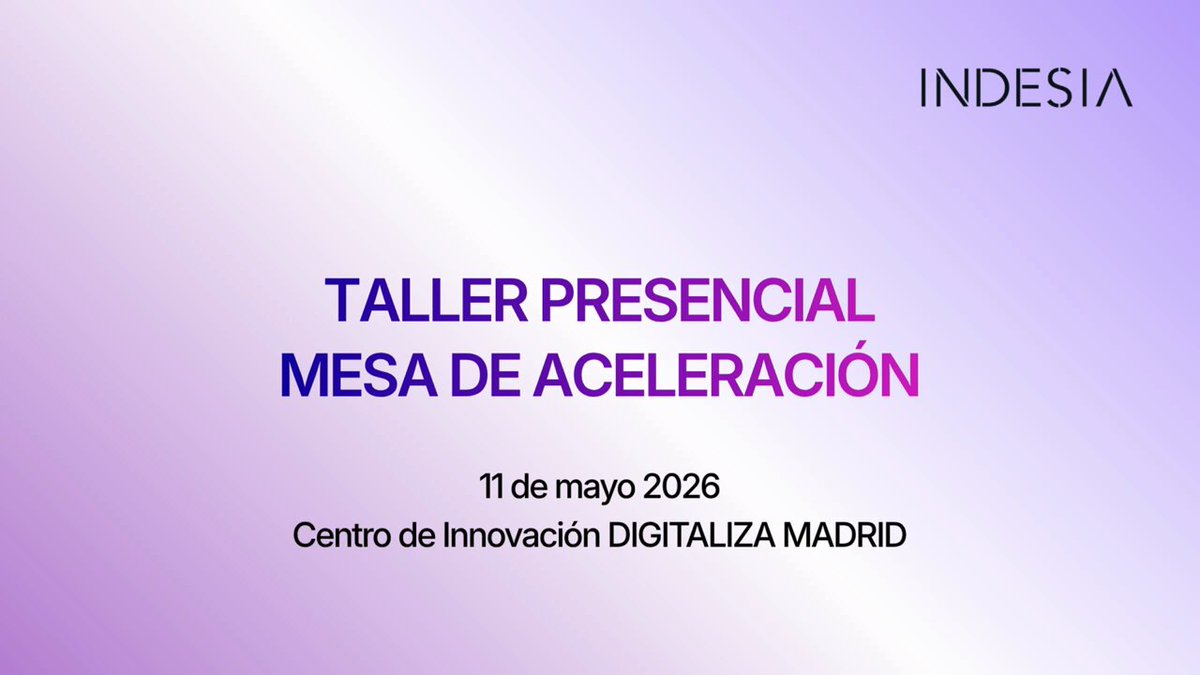 INDESIA

TALLER PRESENCIAL
MESA DE ACELERACIÓN

11 de mayo 2026
Centro de Innovación DIGITALIZA MADRID